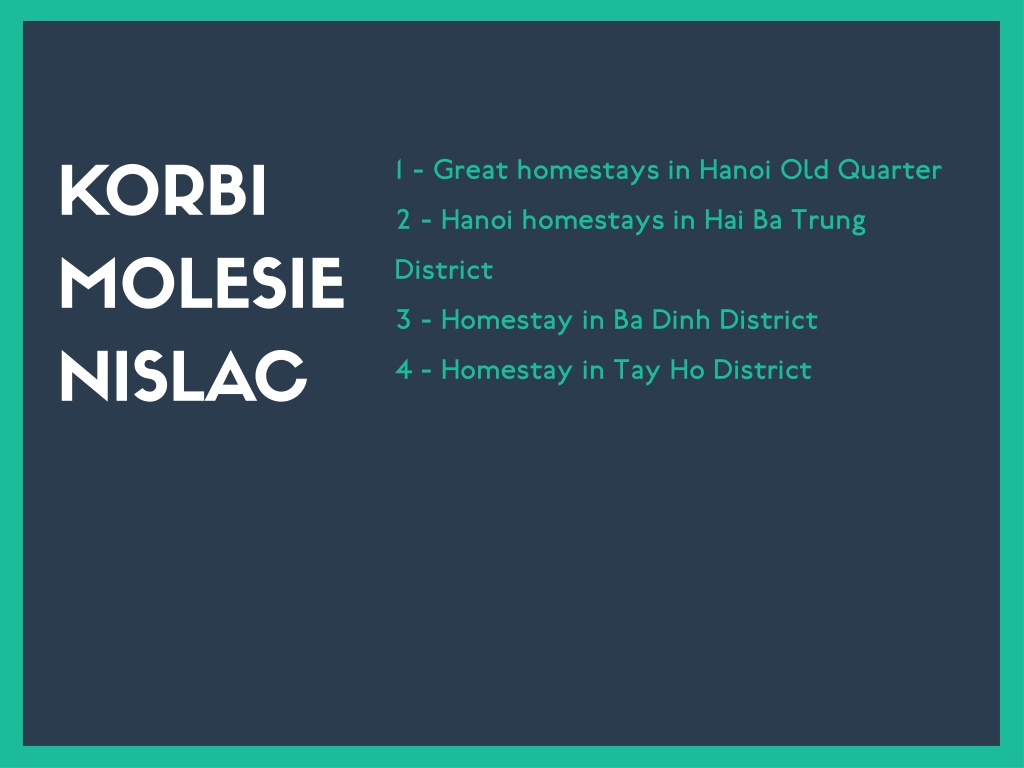 KORBI MOLESIE NISLAC

1 - Great homestays in Hanoi Old Quarter
2 - Hanoi homestays in Hai Ba Trung District
3 - Homestay in Ba Dinh District
4 - Homestay in Tay Ho District